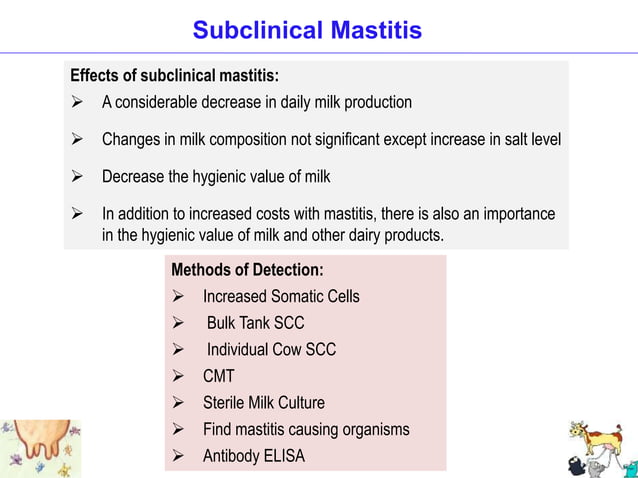 Subclinical Mastitis

Effects of subclinical mastitis:

➢ A considerable decrease in daily milk production

➢ Changes in milk composition not significant except increase in salt level

➢ Decrease the hygienic value of milk

➢ In addition to increased costs with mastitis, there is also an importance in the hygienic value of milk and other dairy products.

Methods of Detection:

➢ Increased Somatic Cells
➢ Bulk Tank SCC
➢ Individual Cow SCC
➢ CMT
➢ Sterile Milk Culture
➢ Find mastitis causing organisms
➢ Antibody ELISA